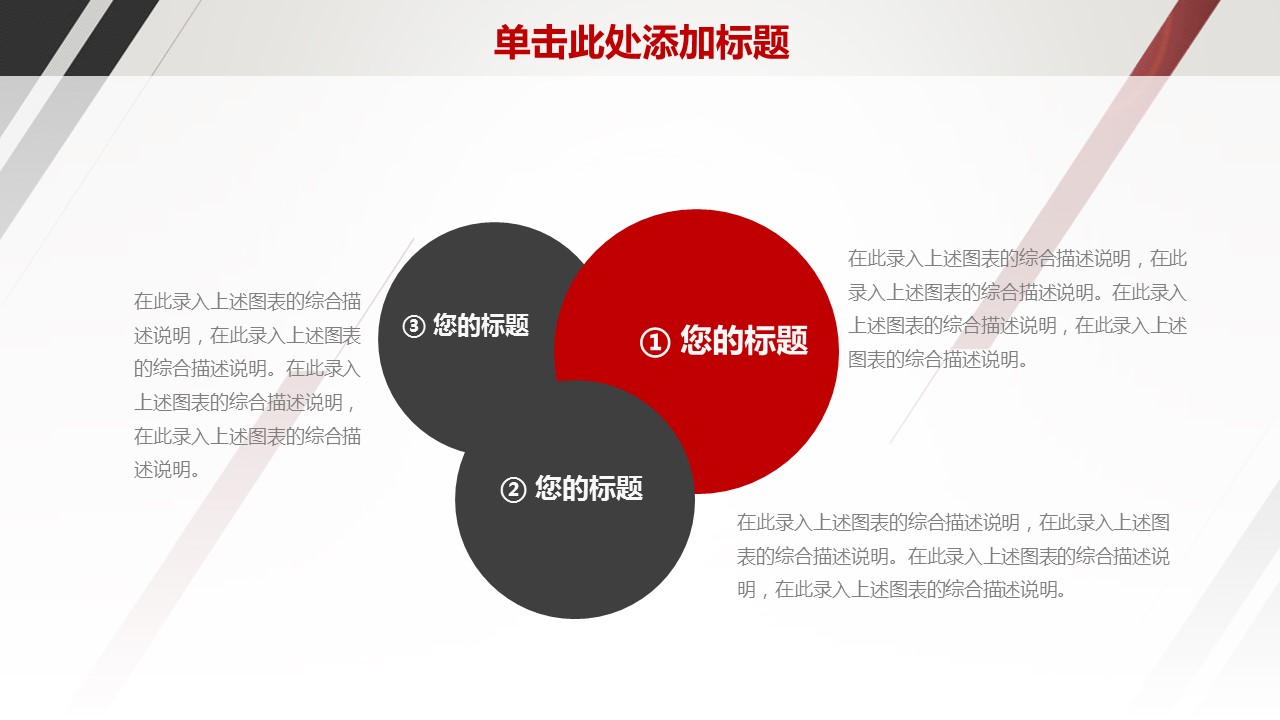 单击此处添加标题

在此录入上述图表的综合描述说明，在此录入上述图表的综合描述说明。在此录入上述图表的综合描述说明，在此录入上述图表的综合描述说明。

③ 您的标题

① 您的标题

在此录入上述图表的综合描述说明，在此录入上述图表的综合描述说明。在此录入上述图表的综合描述说明，在此录入上述图表的综合描述说明。

② 您的标题

在此录入上述图表的综合描述说明，在此录入上述图表的综合描述说明。在此录入上述图表的综合描述说明，在此录入上述图表的综合描述说明。